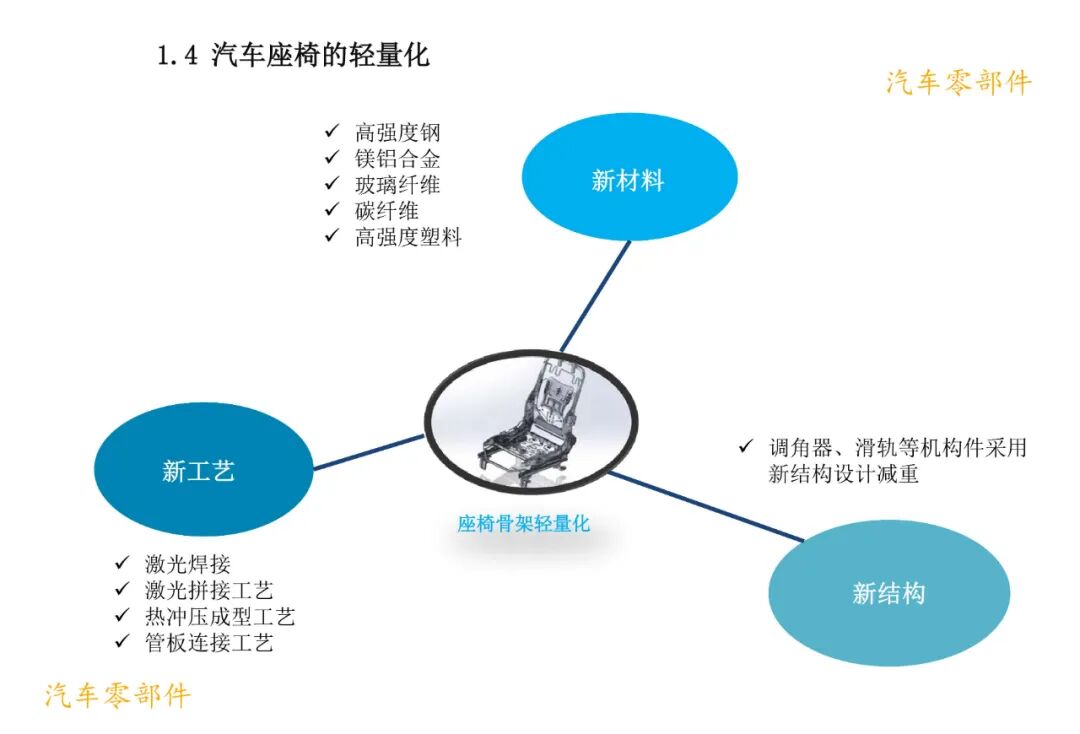 1.4 汽车座椅的轻量化

汽车零部件

✓ 高强度钢
✓ 镁铝合金
✓ 玻璃纤维
✓ 碳纤维
✓ 高强度塑料

新材料

新工艺

座椅骨架轻量化

✓ 调角器、滑轨等机构件采用新结构设计减重

新结构

✓ 激光焊接
✓ 激光拼接工艺
✓ 热冲压成型工艺
✓ 管板连接工艺

汽车零部件